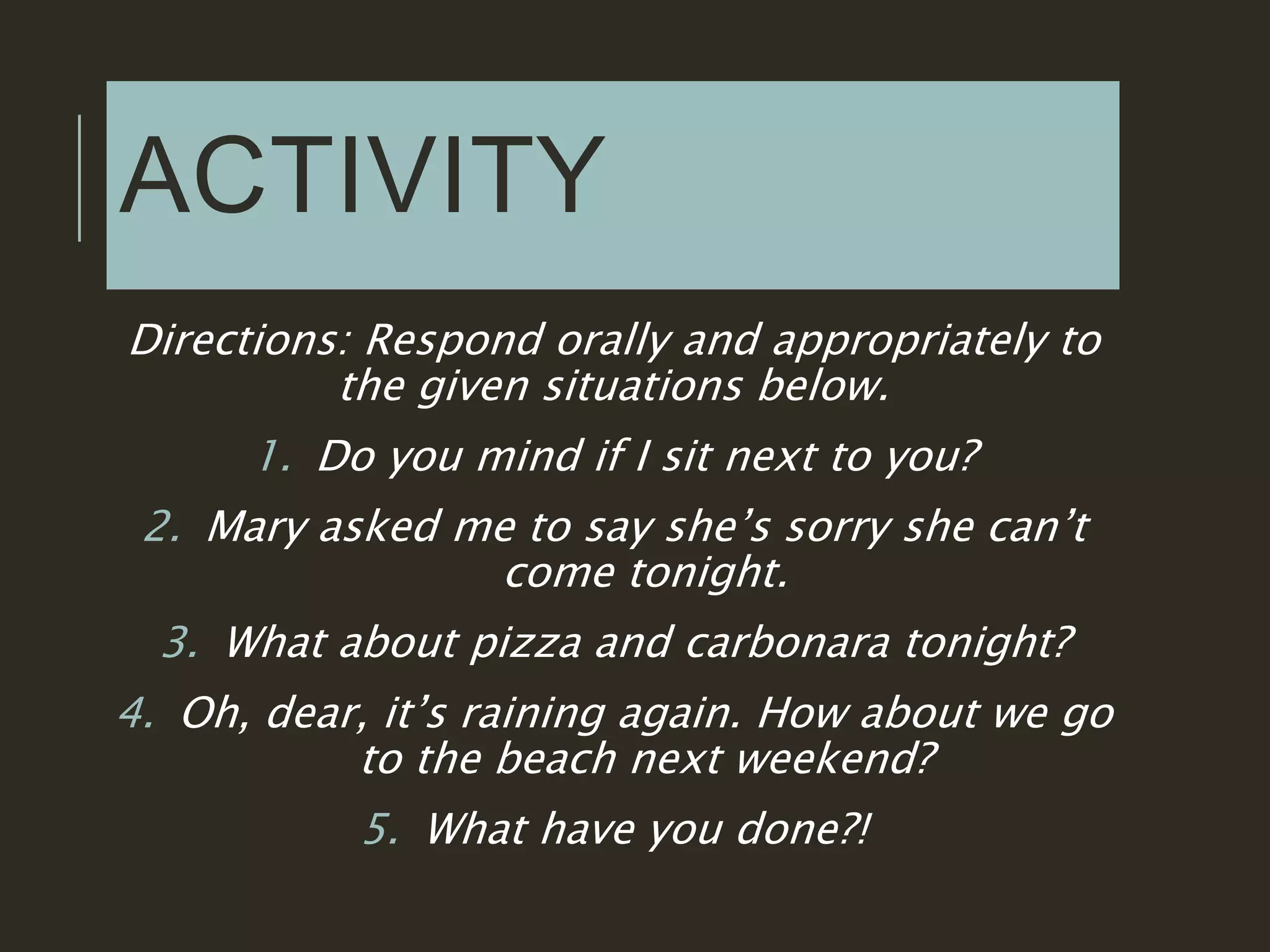 ACTIVITY

Directions: Respond orally and appropriately to the given situations below.

1. Do you mind if I sit next to you?
2. Mary asked me to say she’s sorry she can’t come tonight.
3. What about pizza and carbonara tonight?
4. Oh, dear, it’s raining again. How about we go to the beach next weekend?
5. What have you done?!